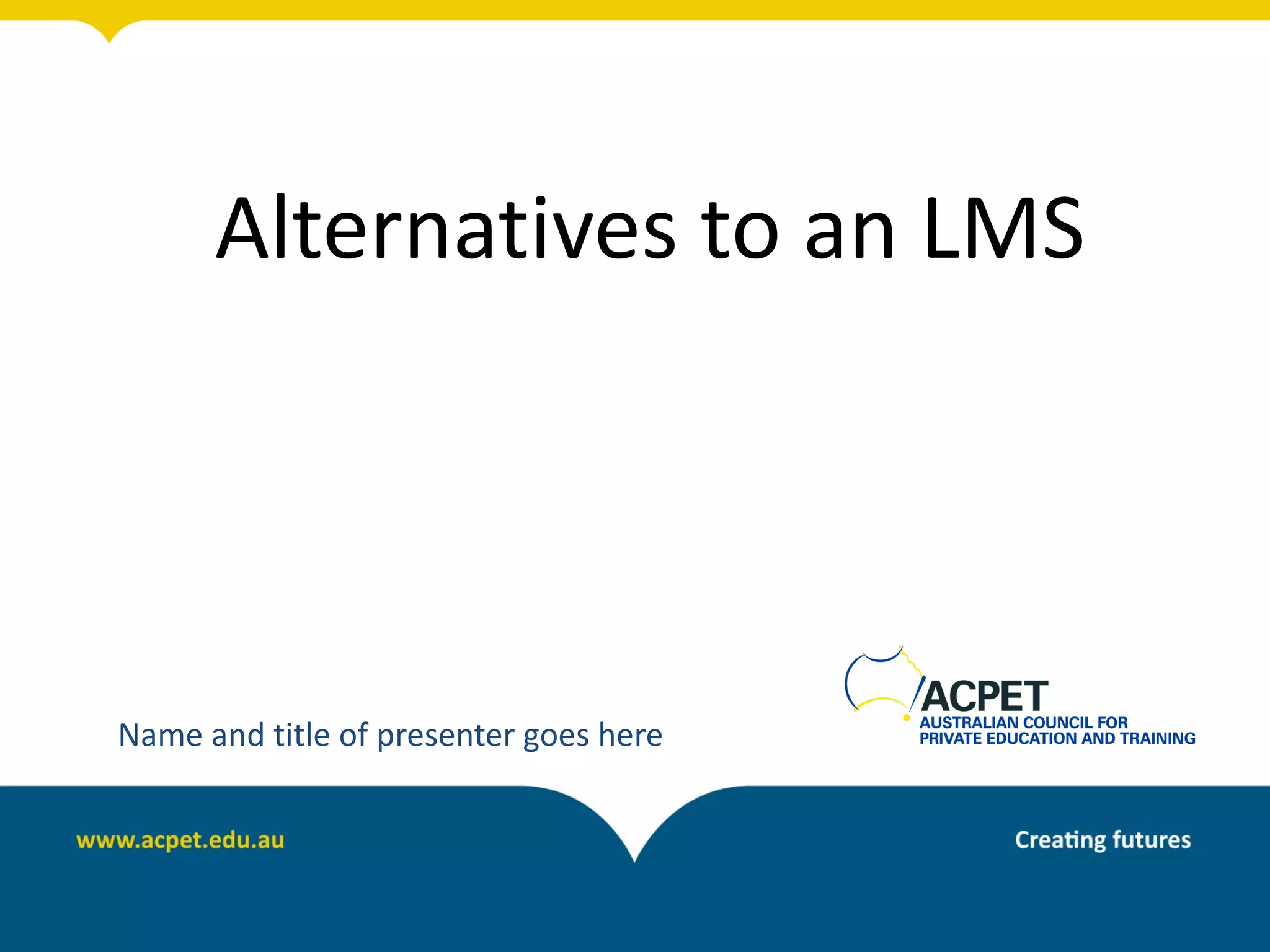 Alternatives to an LMS

Name and title of presenter goes here

ACPET
AUSTRALIAN COUNCIL FOR PRIVATE EDUCATION AND TRAINING

www.acpet.edu.au

Creating futures